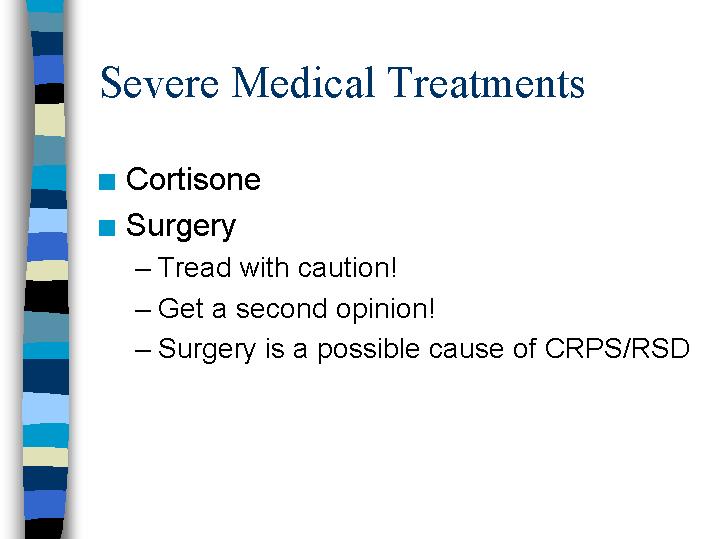 Severe Medical Treatments

■ Cortisone
■ Surgery
– Tread with caution!
– Get a second opinion!
– Surgery is a possible cause of CRPS/RSD